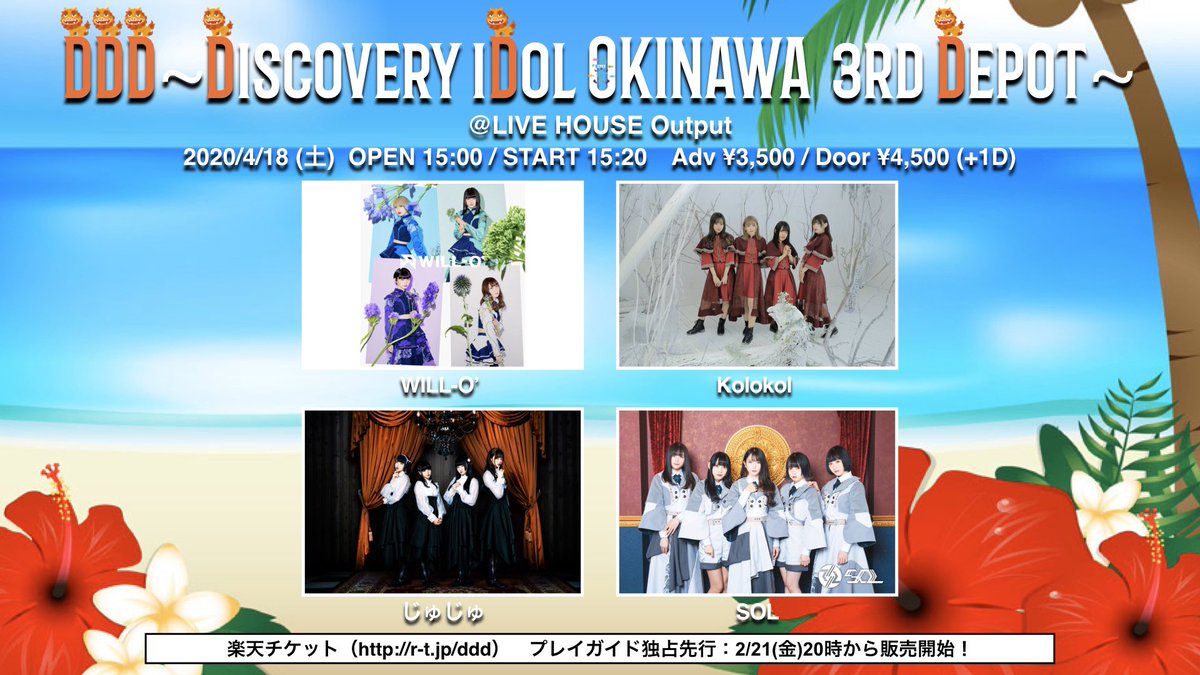 DDD～DISCOVERY IDOL OKINAWA 3RD DEPOT～

@LIVE HOUSE Output

2020/4/18 (土) OPEN 15:00 / START 15:20 Adv ¥3,500 / Door ¥4,500 (+1D)

WILL-O'

WILL-O'

Kolokol

じゅじゅ

SOL

SOL

楽天チケット（http://r-t.jp/ddd） プレイガイド独占先行：2/21(金)20時から販売開始！